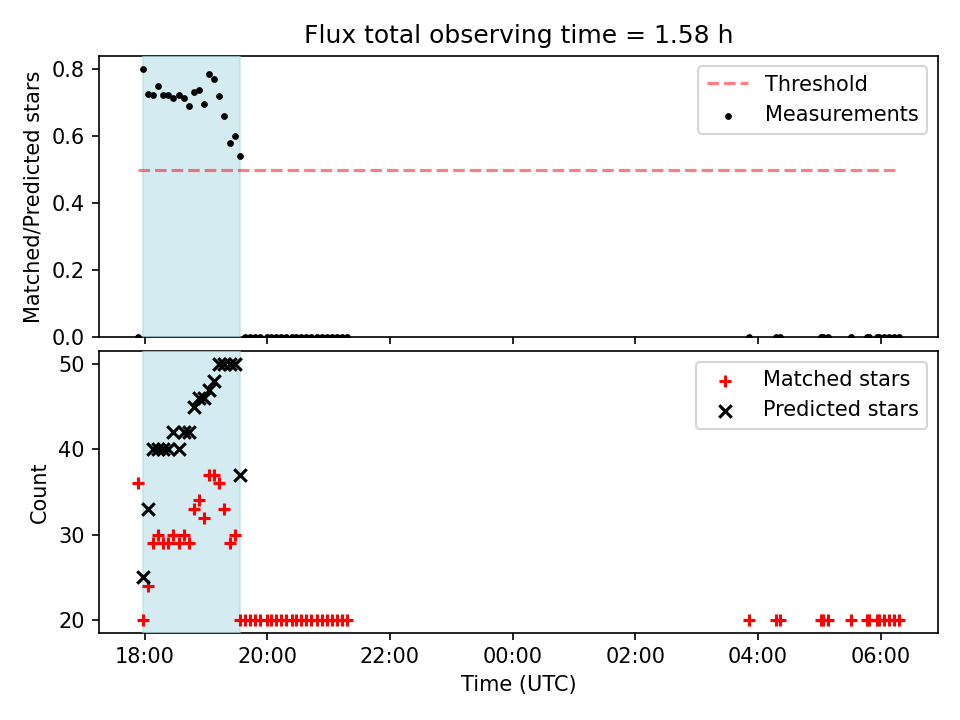 Flux total observing time = 1.58 h

Matched/Predicted stars

0.8
0.6
0.4
0.2
0.0

Threshold
Measurements

Count

50
40
30
20

Matched stars
Predicted stars

18:00
20:00
22:00
00:00
02:00
04:00
06:00

Time (UTC)